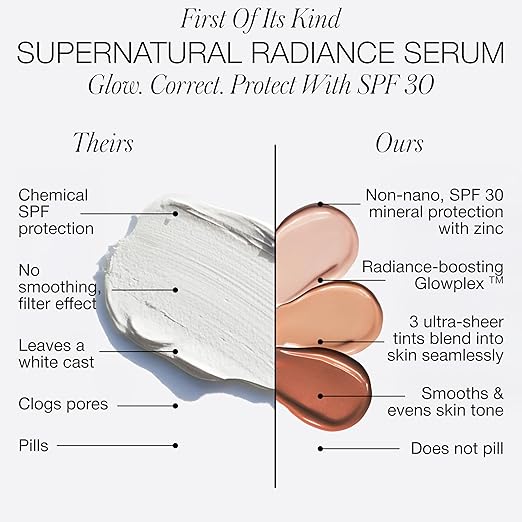 First Of Its Kind

SUPERNATURAL RADIANCE SERUM

Glow. Correct. Protect With SPF 30

Theirs

Chemical SPF protection

No smoothing, filter effect

Leaves a white cast

Clogs pores

Pills

Ours

Non-nano, SPF 30 mineral protection with zinc

Radiance-boosting Glowplex ™

3 ultra-sheer tints blend into skin seamlessly

Smooths & evens skin tone

Does not pill